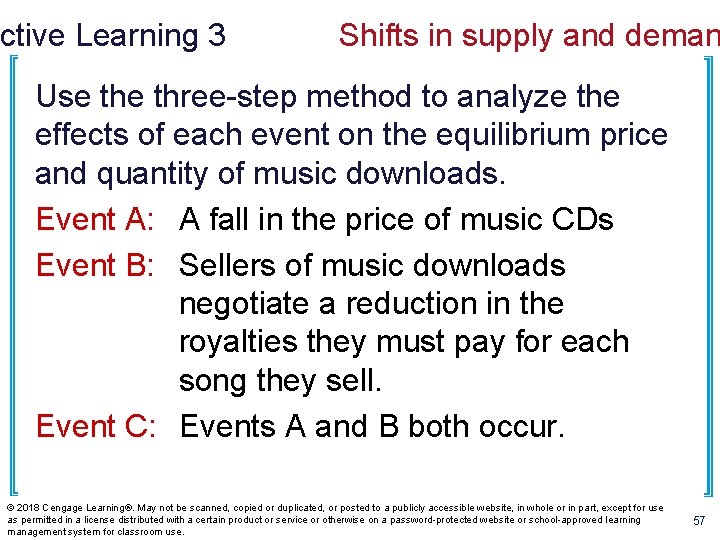 ctive Learning 3 Shifts in supply and deman

Use the three-step method to analyze the effects of each event on the equilibrium price and quantity of music downloads.

Event A: A fall in the price of music CDs

Event B: Sellers of music downloads negotiate a reduction in the royalties they must pay for each song they sell.

Event C: Events A and B both occur.

© 2018 Cengage Learning®. May not be scanned, copied or duplicated, or posted to a publicly accessible website, in whole or in part, except for use as permitted in a license distributed with a certain product or service or otherwise on a password-protected website or school-approved learning management system for classroom use.

57